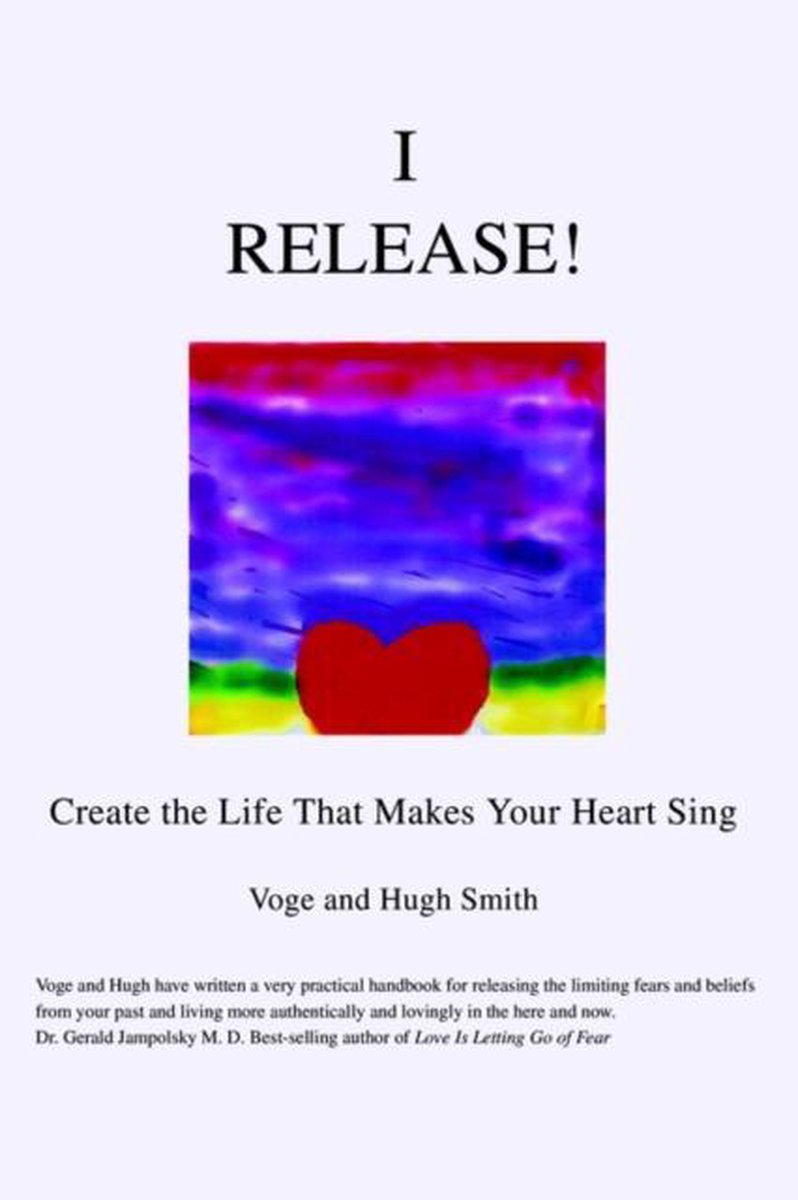 I
RELEASE!

Create the Life That Makes Your Heart Sing

Voge and Hugh Smith

Voge and Hugh have written a very practical handbook for releasing the limiting fears and beliefs from your past and living more authentically and lovingly in the here and now.
Dr. Gerald Jampolsky M. D. Best-selling author of Love Is Letting Go of Fear